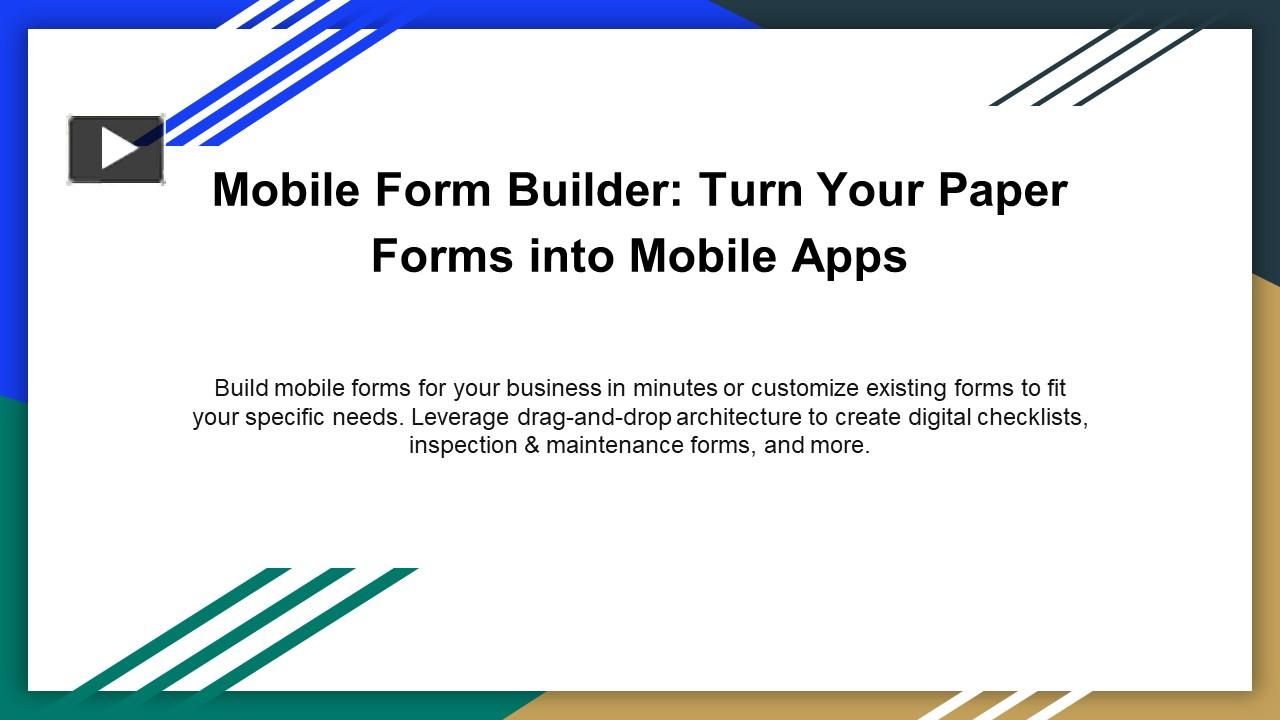 Mobile Form Builder: Turn Your Paper Forms into Mobile Apps

Build mobile forms for your business in minutes or customize existing forms to fit your specific needs. Leverage drag-and-drop architecture to create digital checklists, inspection & maintenance forms, and more.